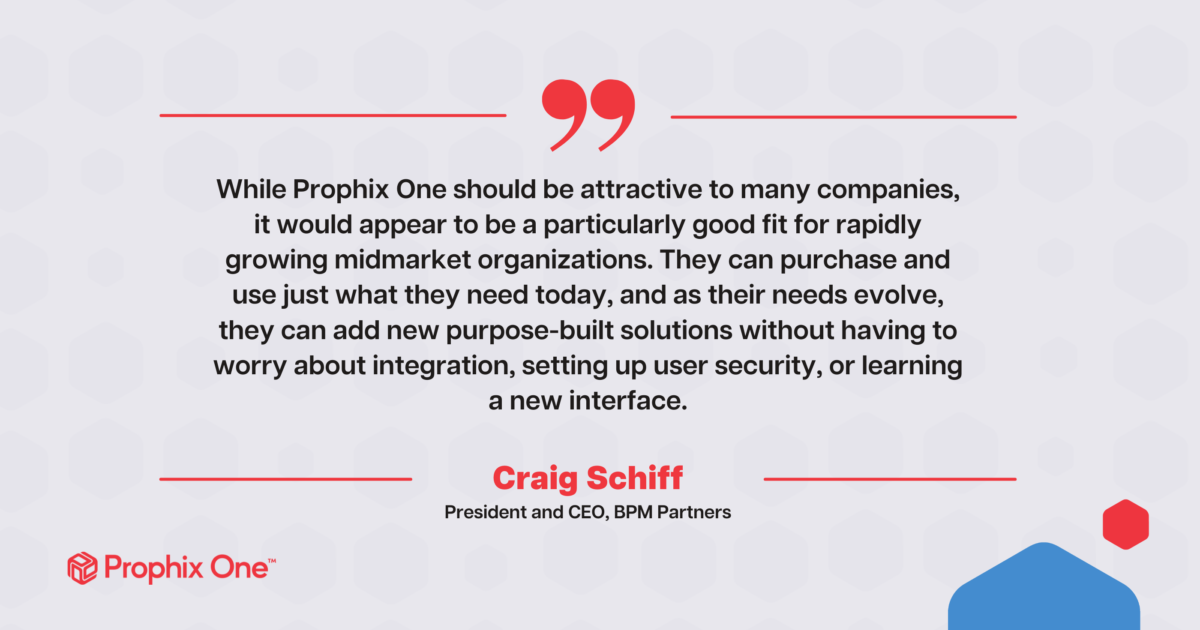 While Prophix One should be attractive to many companies, it would appear to be a particularly good fit for rapidly growing midmarket organizations. They can purchase and use just what they need today, and as their needs evolve, they can add new purpose-built solutions without having to worry about integration, setting up user security, or learning a new interface.

Craig Schiff

President and CEO, BPM Partners

Prophix One™